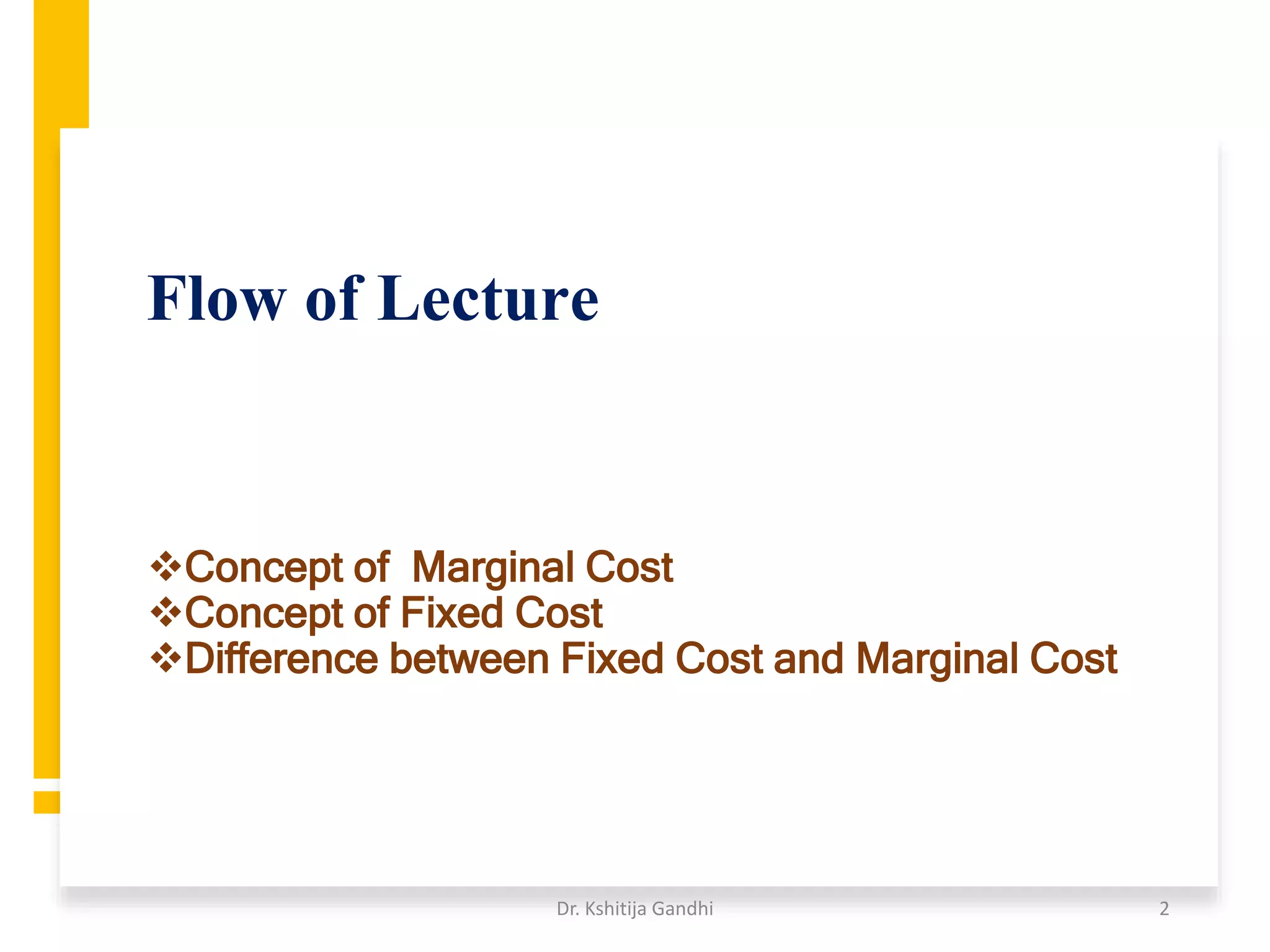 Flow of Lecture

❖Concept of Marginal Cost
❖Concept of Fixed Cost
❖Difference between Fixed Cost and Marginal Cost

Dr. Kshitija Gandhi

2